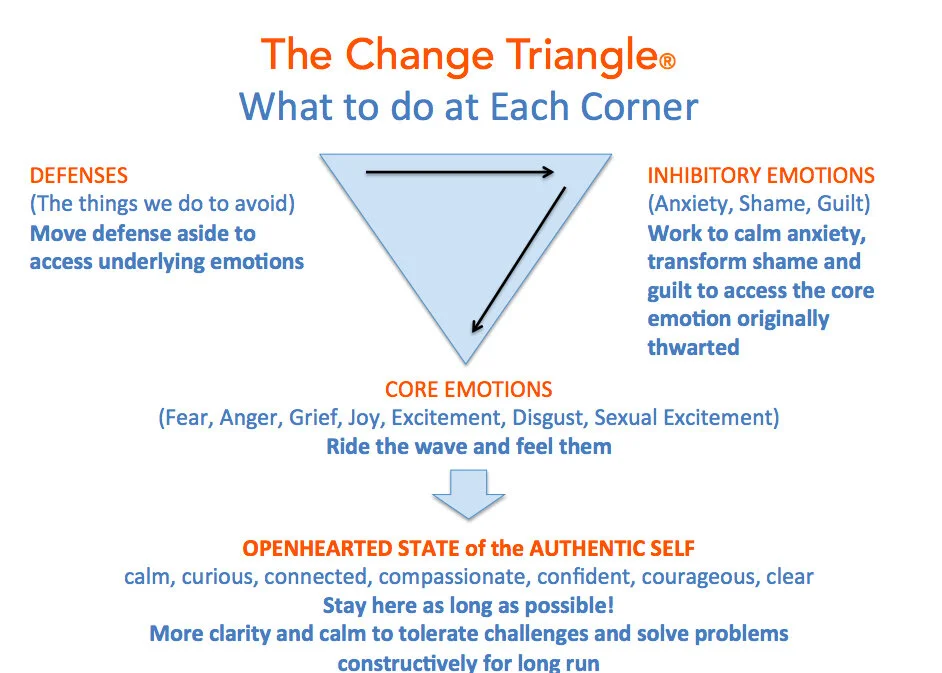 The Change Triangle®
What to do at Each Corner

DEFENSES
(The things we do to avoid)
Move defense aside to access underlying emotions

INHIBITORY EMOTIONS
(Anxiety, Shame, Guilt)
Work to calm anxiety, transform shame and guilt to access the core emotion originally thwarted

CORE EMOTIONS
(Fear, Anger, Grief, Joy, Excitement, Disgust, Sexual Excitement)
Ride the wave and feel them

OPENHEARTED STATE of the AUTHENTIC SELF
calm, curious, connected, compassionate, confident, courageous, clear
Stay here as long as possible!
More clarity and calm to tolerate challenges and solve problems constructively for long run